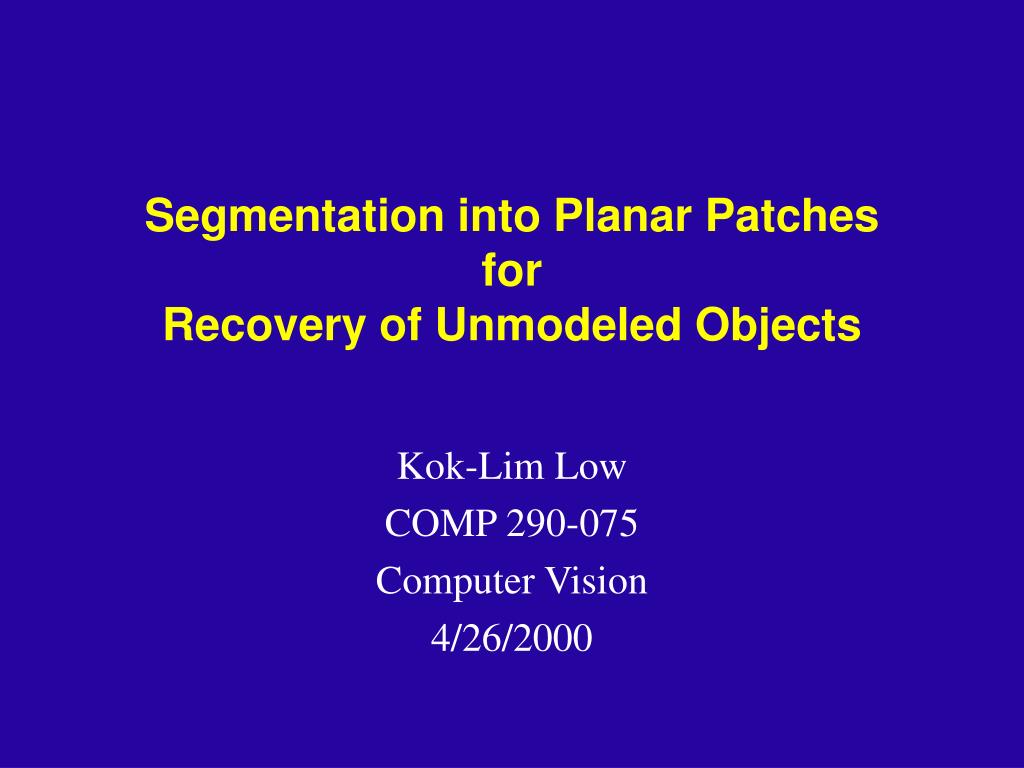 Segmentation into Planar Patches
for
Recovery of Unmodeled Objects

Kok-Lim Low
COMP 290-075
Computer Vision
4/26/2000